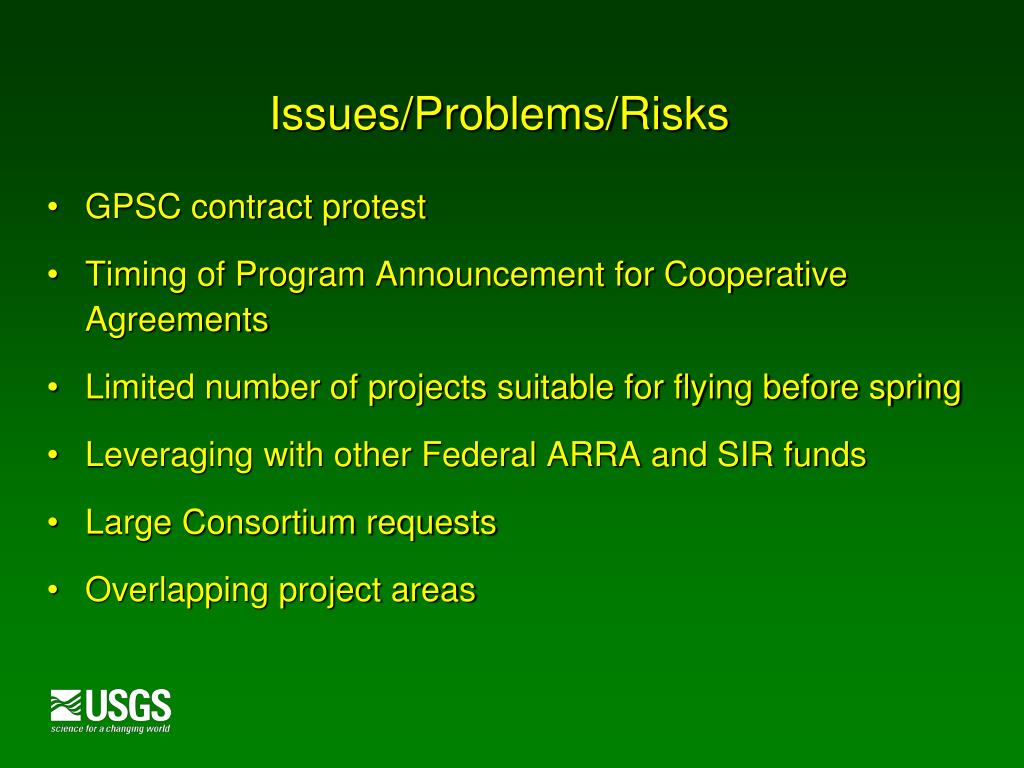 Issues/Problems/Risks

• GPSC contract protest
• Timing of Program Announcement for Cooperative Agreements
• Limited number of projects suitable for flying before spring
• Leveraging with other Federal ARRA and SIR funds
• Large Consortium requests
• Overlapping project areas

USGS
science for a changing world